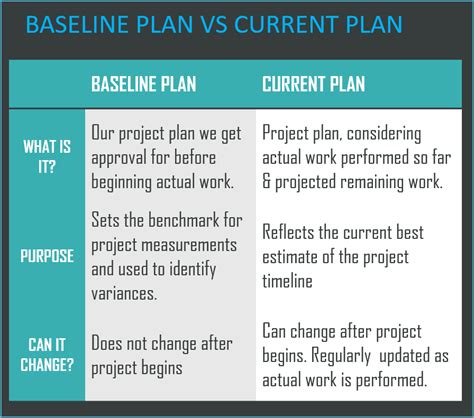 BASELINE PLAN VS CURRENT PLAN

| | BASELINE PLAN | CURRENT PLAN |
|---|---|---|
| WHAT IS IT? | Our project plan we get approval for before beginning actual work. | Project plan, considering actual work performed so far & projected remaining work. |
| PURPOSE | Sets the benchmark for project measurements and used to identify variances. | Reflects the current best estimate of the project timeline |
| CAN IT CHANGE? | Does not change after project begins | Can change after project begins. Regularly updated as actual work is performed. |